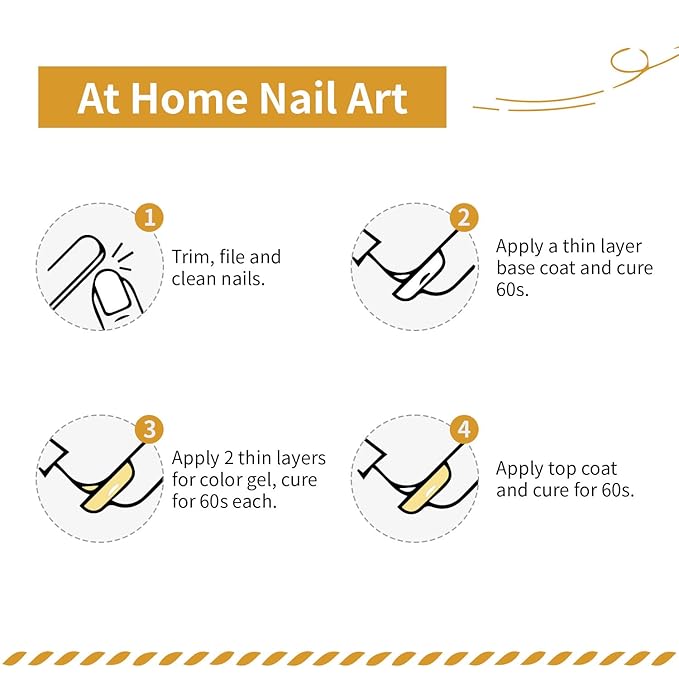 At Home Nail Art

1
Trim, file and clean nails.

2
Apply a thin layer base coat and cure 60s.

3
Apply 2 thin layers for color gel, cure for 60s each.

4
Apply top coat and cure for 60s.